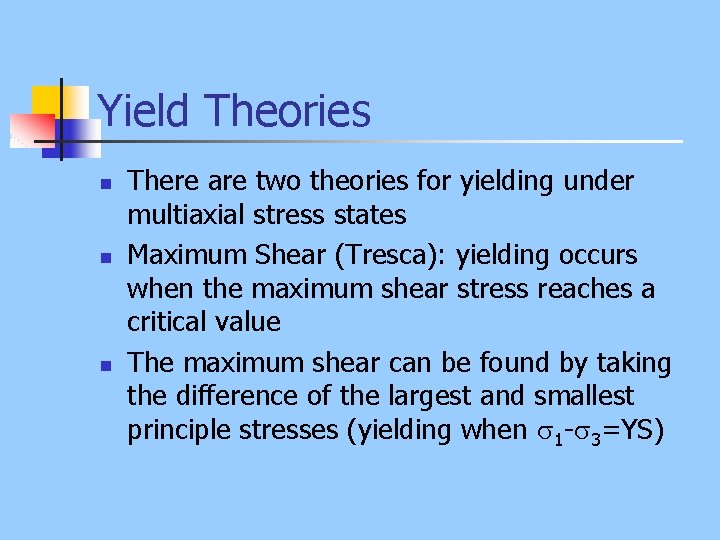 Yield Theories

- There are two theories for yielding under multiaxial stress states
- Maximum Shear (Tresca): yielding occurs when the maximum shear stress reaches a critical value
- The maximum shear can be found by taking the difference of the largest and smallest principle stresses (yielding when $\sigma_1$-$\sigma_3$=YS)